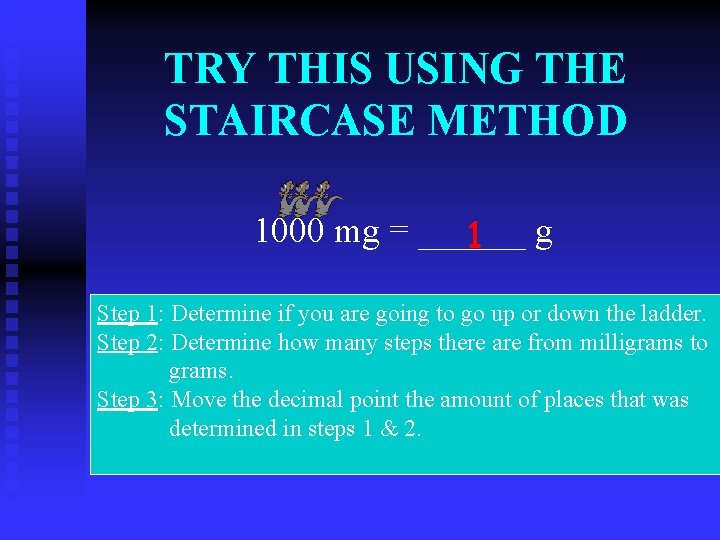 TRY THIS USING THE STAIRCASE METHOD

1000 mg = ___1___ g

Step 1: Determine if you are going to go up or down the ladder.
Step 2: Determine how many steps there are from milligrams to grams.
Step 3: Move the decimal point the amount of places that was determined in steps 1 & 2.